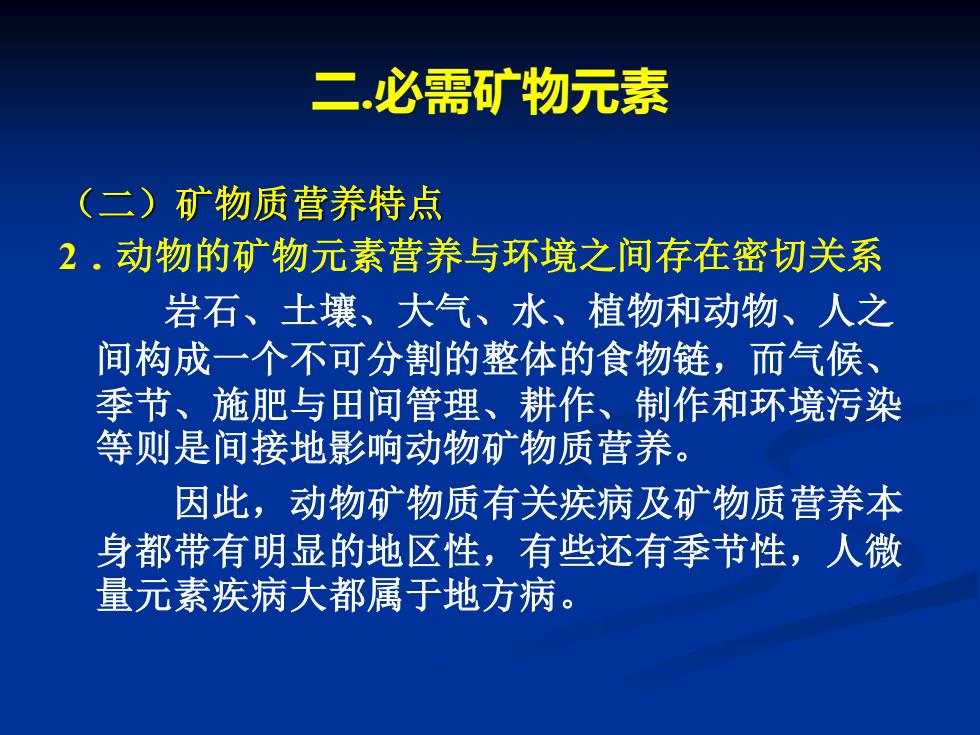 二.必需矿物元素

（二）矿物质营养特点

2．动物的矿物元素营养与环境之间存在密切关系

岩石、土壤、大气、水、植物和动物、人之间构成一个不可分割的整体的食物链，而气候、季节、施肥与田间管理、耕作、制作和环境污染等则是间接地影响动物矿物质营养。

因此，动物矿物质有关疾病及矿物质营养本身都带有明显的地区性，有些还有季节性，人微量元素疾病大都属于地方病。